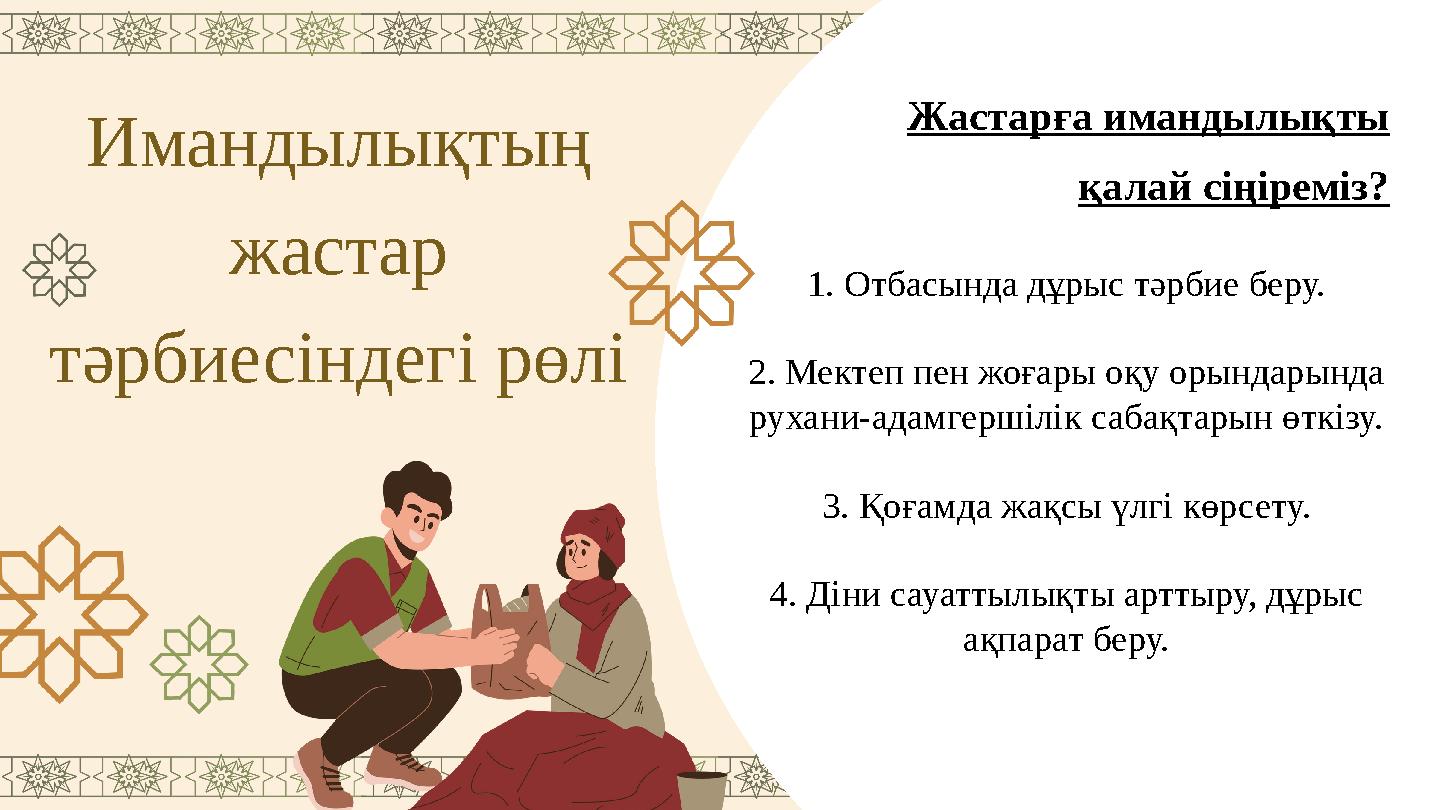 Имандылықтың жастар тәрбиесіндегі рөлі

Жастарға имандылықты қалай сіңіреміз?

1. Отбасында дұрыс тәрбие беру.

2. Мектеп пен жоғары оқу орындарында рухани-адамгершілік сабақтарын өткізу.

3. Қоғамда жақсы үлгі көрсету.

4. Діни сауаттылықты арттыру, дұрыс ақпарат беру.